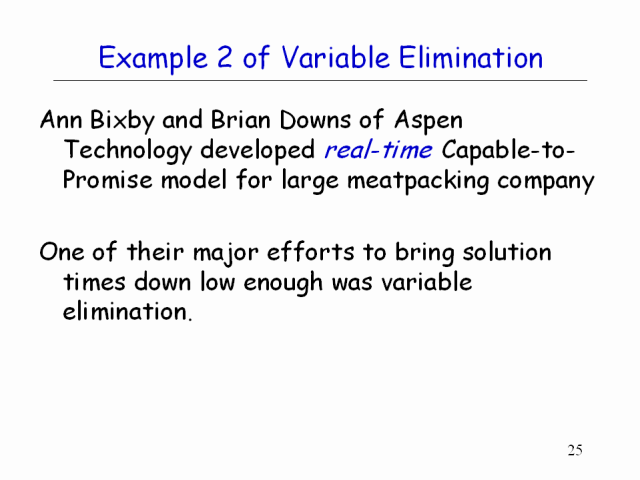 Example 2 of Variable Elimination

Ann Bixby and Brian Downs of Aspen Technology developed real-time Capable-to-Promise model for large meatpacking company

One of their major efforts to bring solution times down low enough was variable elimination.

25